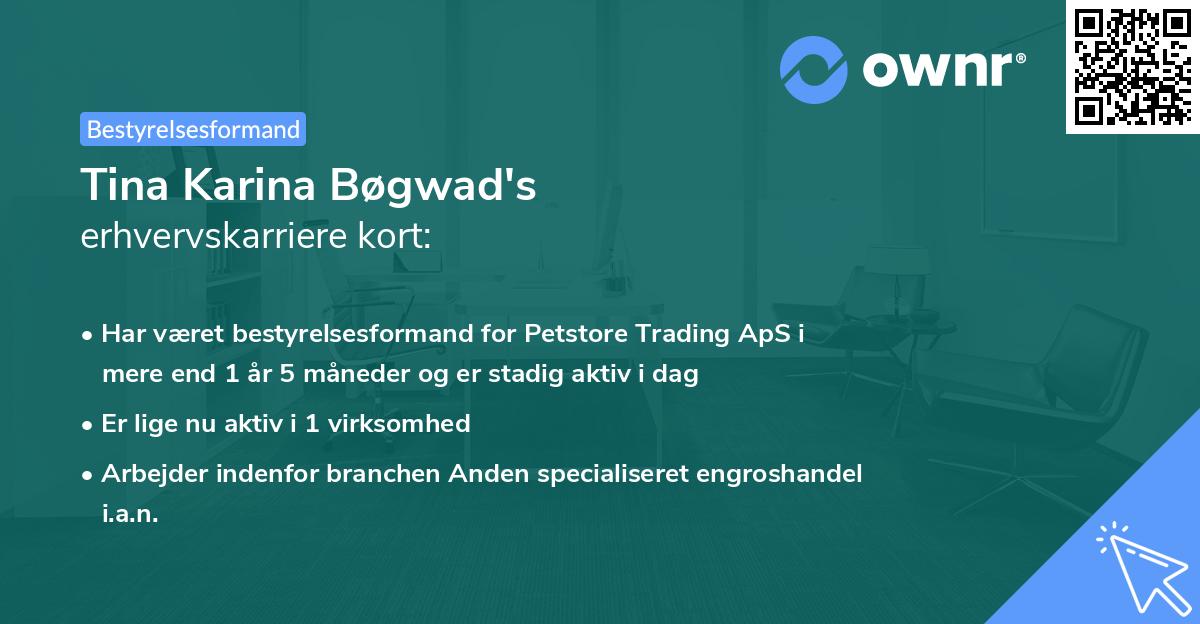 ownr®

Bestyrelsesformand

Tina Karina Bøgwad's
erhvervskarriere kort:

• Har været bestyrelsesformand for Petstore Trading ApS i mere end 1 år 5 måneder og er stadig aktiv i dag

• Er lige nu aktiv i 1 virksomhed

• Arbejder indenfor branchen Anden specialiseret engroshandel i.a.n.